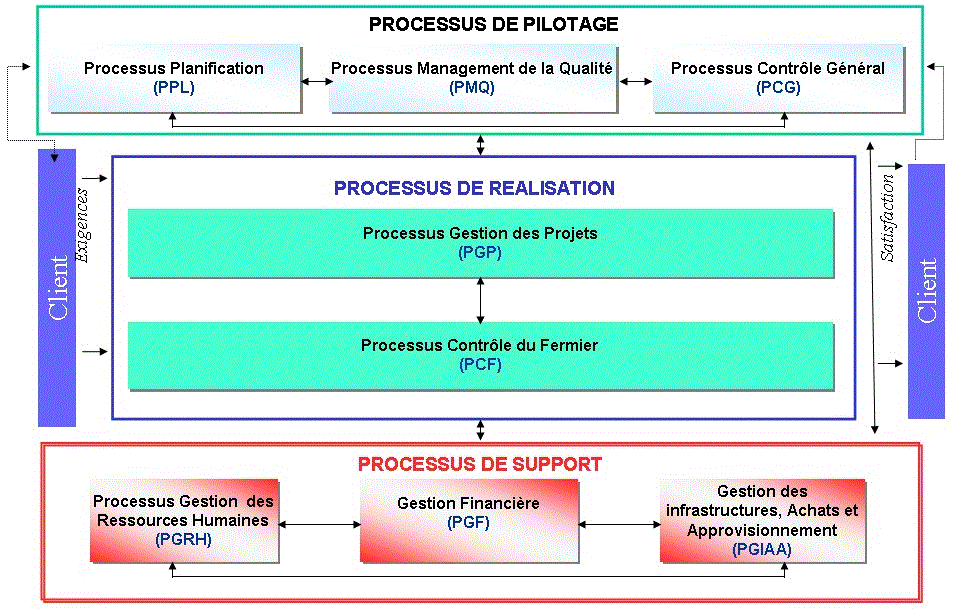 PROCESSUS DE PILOTAGE

Processus Planification
(PPL)

Processus Management de la Qualité
(PMQ)

Processus Contrôle Général
(PCG)

Client

Exigences

PROCESSUS DE REALISATION

Processus Gestion des Projets
(PGP)

Processus Contrôle du Fermier
(PCF)

Satisfaction

Client

PROCESSUS DE SUPPORT

Processus Gestion des Ressources Humaines
(PGRH)

Gestion Financière
(PGF)

Gestion des infrastructures, Achats et Approvisionnement
(PGIAA)